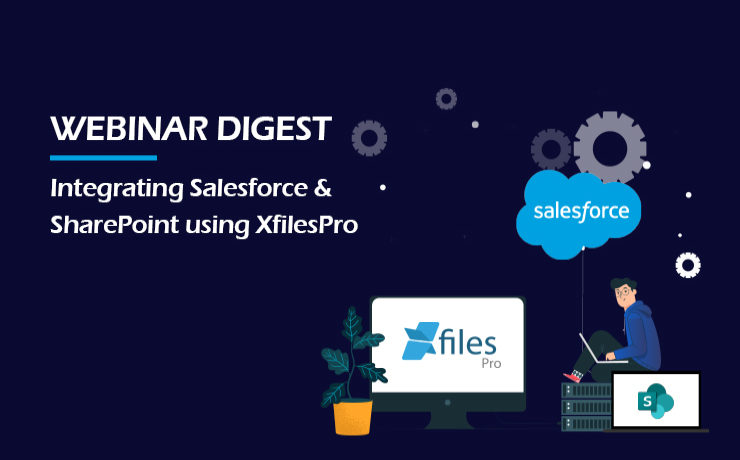 WEBINAR DIGEST

Integrating Salesforce & SharePoint using XfilesPro

salesforce

Xfiles Pro

S